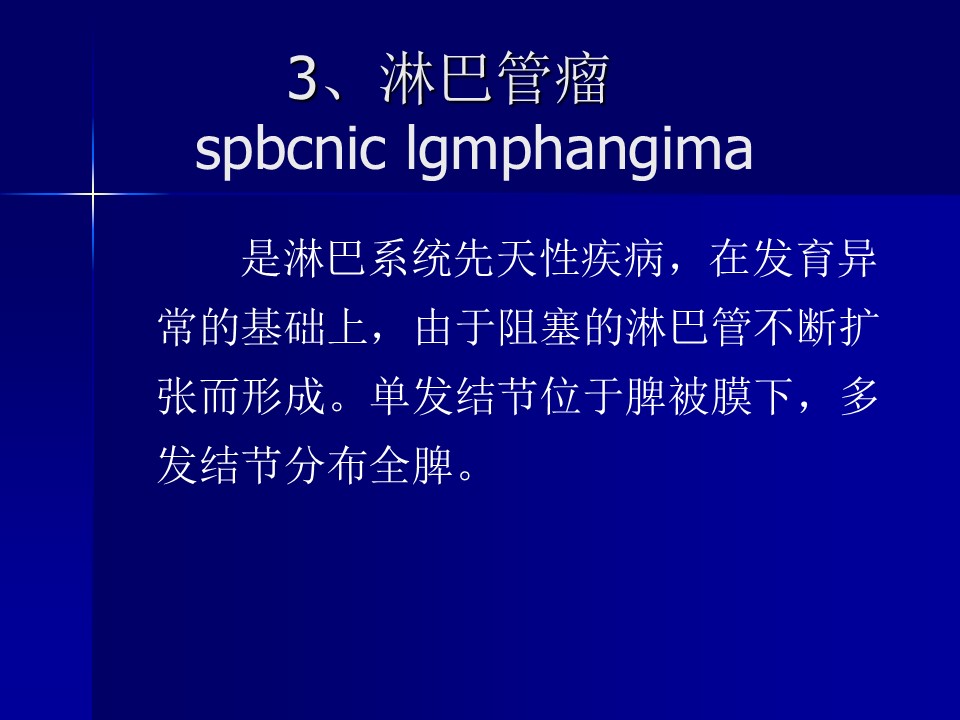 3、淋巴管瘤
spbcnic lgmphangima

是淋巴系统先天性疾病，在发育异常的基础上，由于阻塞的淋巴管不断扩张而形成。单发结节位于脾被膜下，多发结节分布全脾。